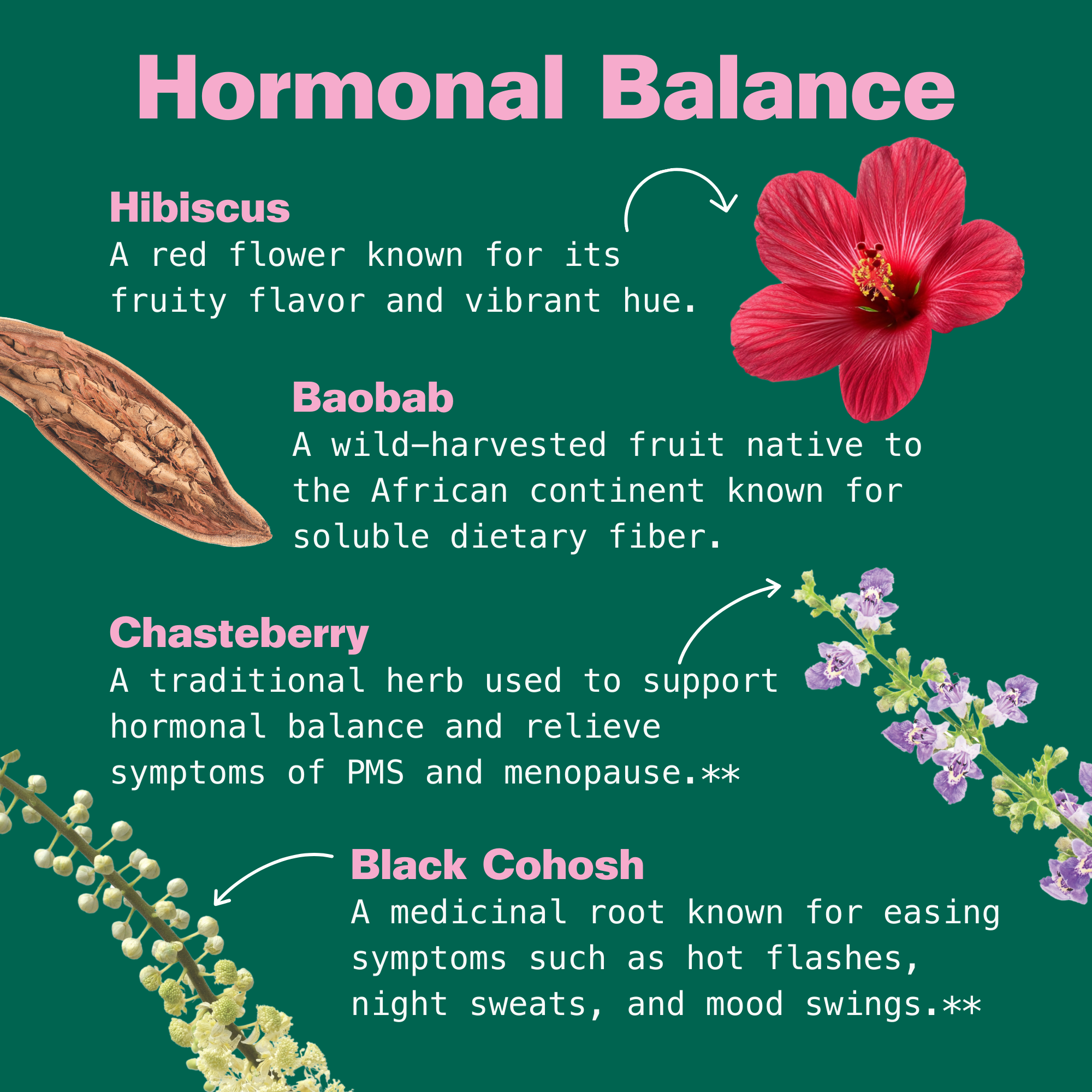 Hormonal Balance

Hibiscus
A red flower known for its fruity flavor and vibrant hue.

Baobab
A wild-harvested fruit native to the African continent known for soluble dietary fiber.

Chasteberry
A traditional herb used to support hormonal balance and relieve symptoms of PMS and menopause.**

Black Cohosh
A medicinal root known for easing symptoms such as hot flashes, night sweats, and mood swings.**